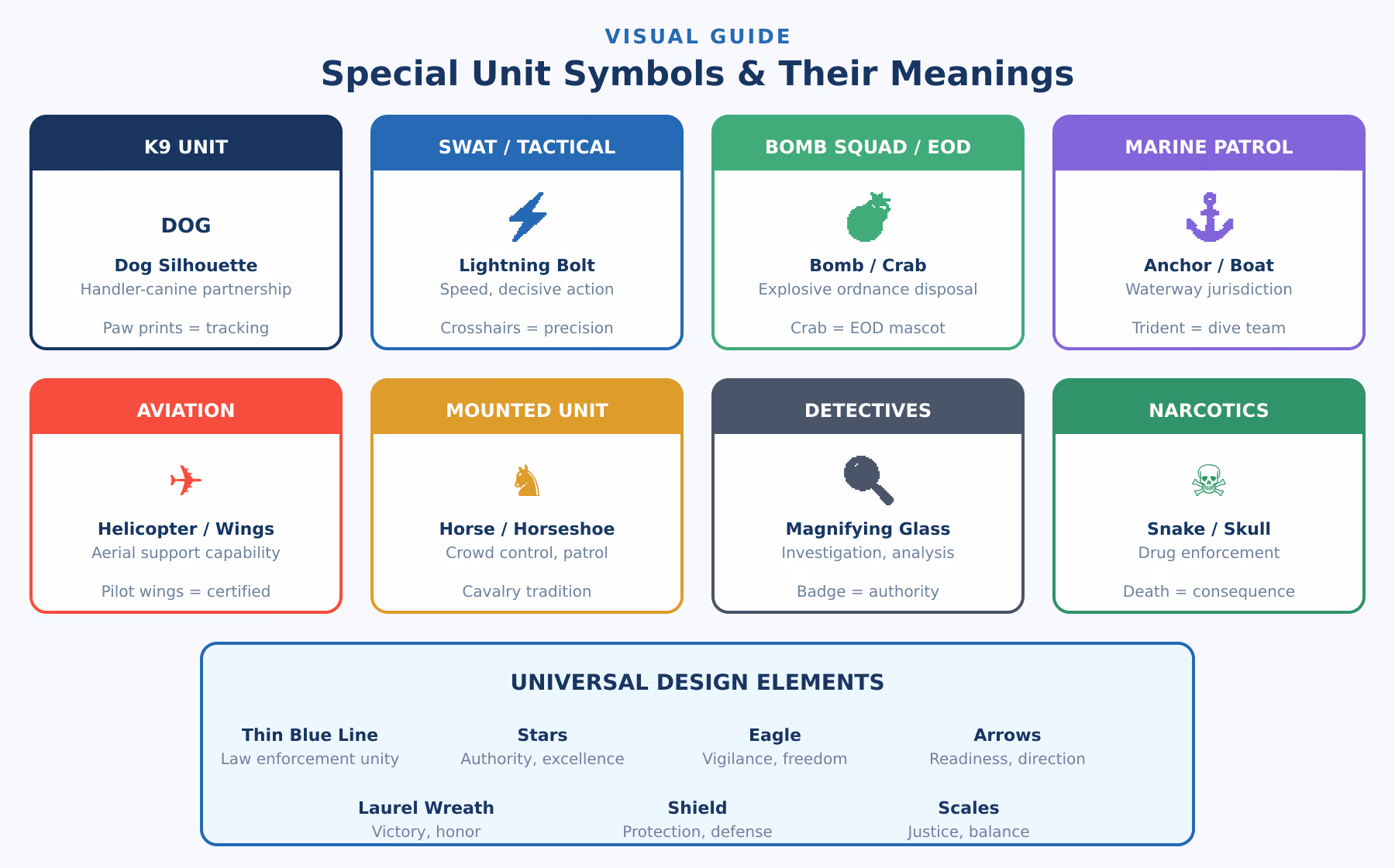 VISUAL GUIDE

Special Unit Symbols & Their Meanings

K9 UNIT

DOG

Dog Silhouette
Handler-canine partnership

Paw prints = tracking

SWAT / TACTICAL

Lightning Bolt
Speed, decisive action

Crosshairs = precision

BOMB SQUAD / EOD

Bomb / Crab
Explosive ordnance disposal

Crab = EOD mascot

MARINE PATROL

Anchor / Boat
Waterway jurisdiction

Trident = dive team

AVIATION

Helicopter / Wings
Aerial support capability

Pilot wings = certified

MOUNTED UNIT

Horse / Horseshoe
Crowd control, patrol

Cavalry tradition

DETECTIVES

Magnifying Glass
Investigation, analysis

Badge = authority

NARCOTICS

Snake / Skull
Drug enforcement

Death = consequence

UNIVERSAL DESIGN ELEMENTS

Thin Blue Line
Law enforcement unity

Stars
Authority, excellence

Eagle
Vigilance, freedom

Arrows
Readiness, direction

Laurel Wreath
Victory, honor

Shield
Protection, defense

Scales
Justice, balance